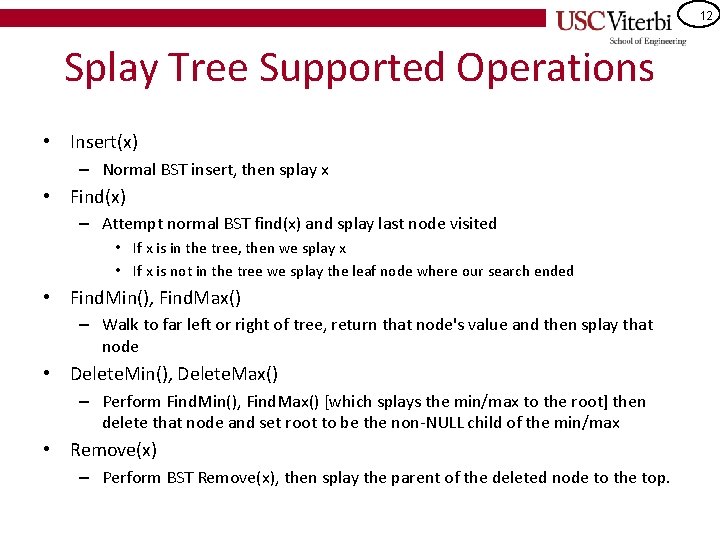 USC Viterbi
School of Engineering

12

Splay Tree Supported Operations

• Insert(x)
– Normal BST insert, then splay x
• Find(x)
– Attempt normal BST find(x) and splay last node visited
• If x is in the tree, then we splay x
• If x is not in the tree we splay the leaf node where our search ended
• FindMin(), FindMax()
– Walk to far left or right of tree, return that node's value and then splay that node
• DeleteMin(), DeleteMax()
– Perform FindMin(), FindMax() [which splays the min/max to the root] then delete that node and set root to be the non-NULL child of the min/max
• Remove(x)
– Perform BST Remove(x), then splay the parent of the deleted node to the top.